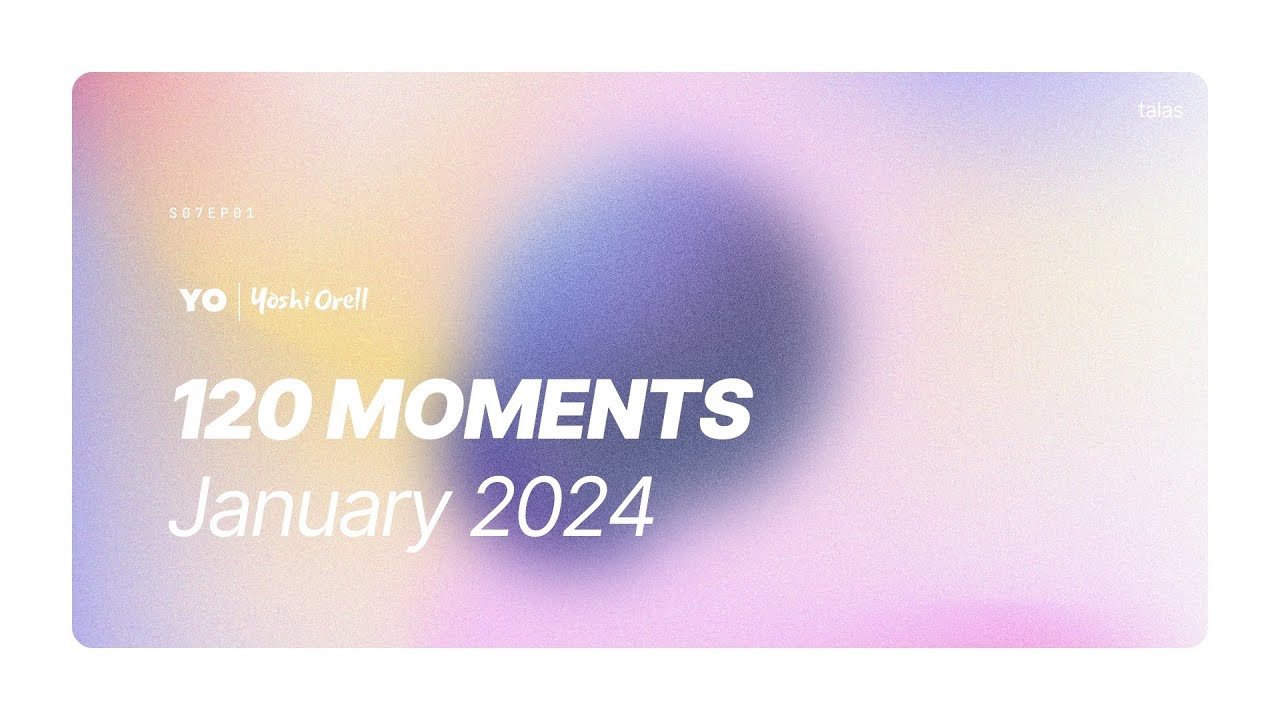 talas

S07EP01

YO | Yoshi Orell

120 MOMENTS
January 2024